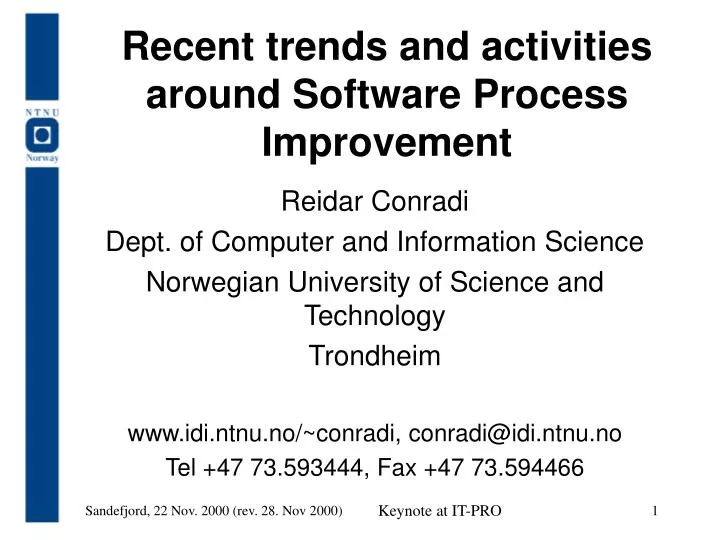 NTNU
Norway

Recent trends and activities around Software Process Improvement

Reidar Conradi
Dept. of Computer and Information Science
Norwegian University of Science and Technology
Trondheim

www.idi.ntnu.no/~conradi, conradi@idi.ntnu.no
Tel +47 73.593444, Fax +47 73.594466

Sandefjord, 22 Nov. 2000 (rev. 28. Nov 2000)
Keynote at IT-PRO
1